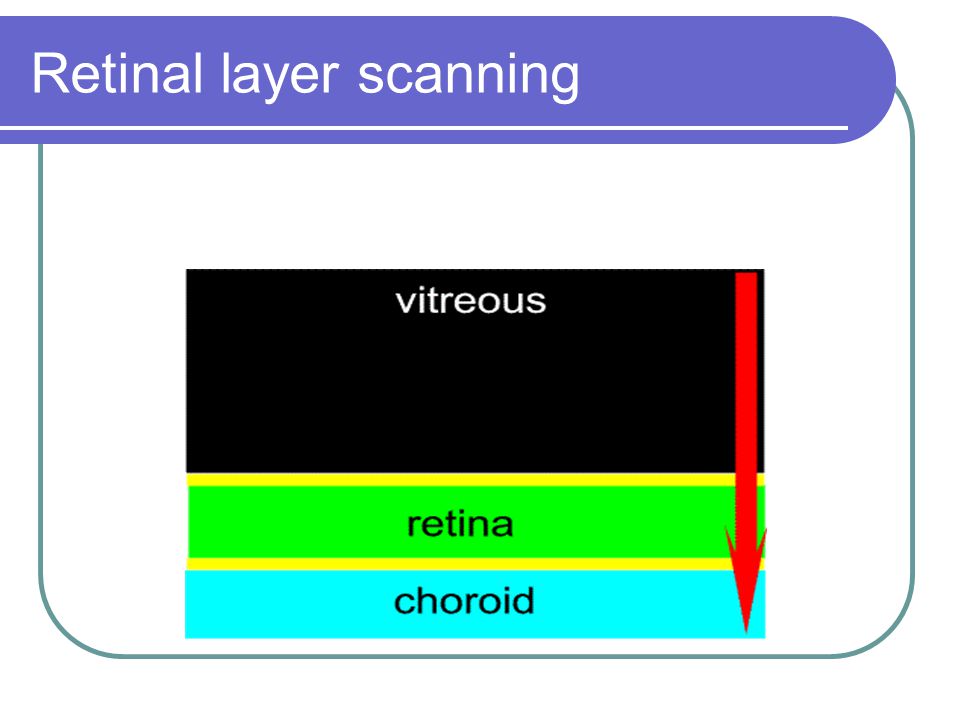 Retinal layer scanning

vitreous

retina

choroid